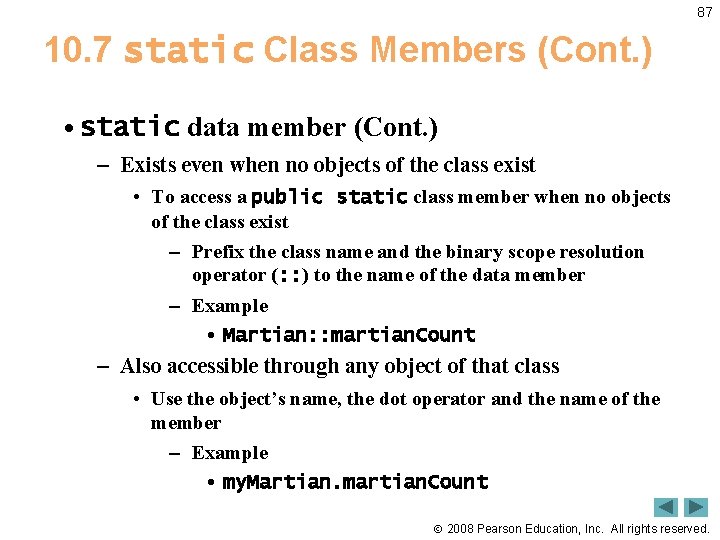 87

10.7 static Class Members (Cont.)

• static data member (Cont.)
– Exists even when no objects of the class exist
• To access a public static class member when no objects of the class exist
– Prefix the class name and the binary scope resolution operator (::) to the name of the data member
– Example
• Martian::martianCount
– Also accessible through any object of that class
• Use the object's name, the dot operator and the name of the member
– Example
• myMartian.martianCount

© 2008 Pearson Education, Inc. All rights reserved.